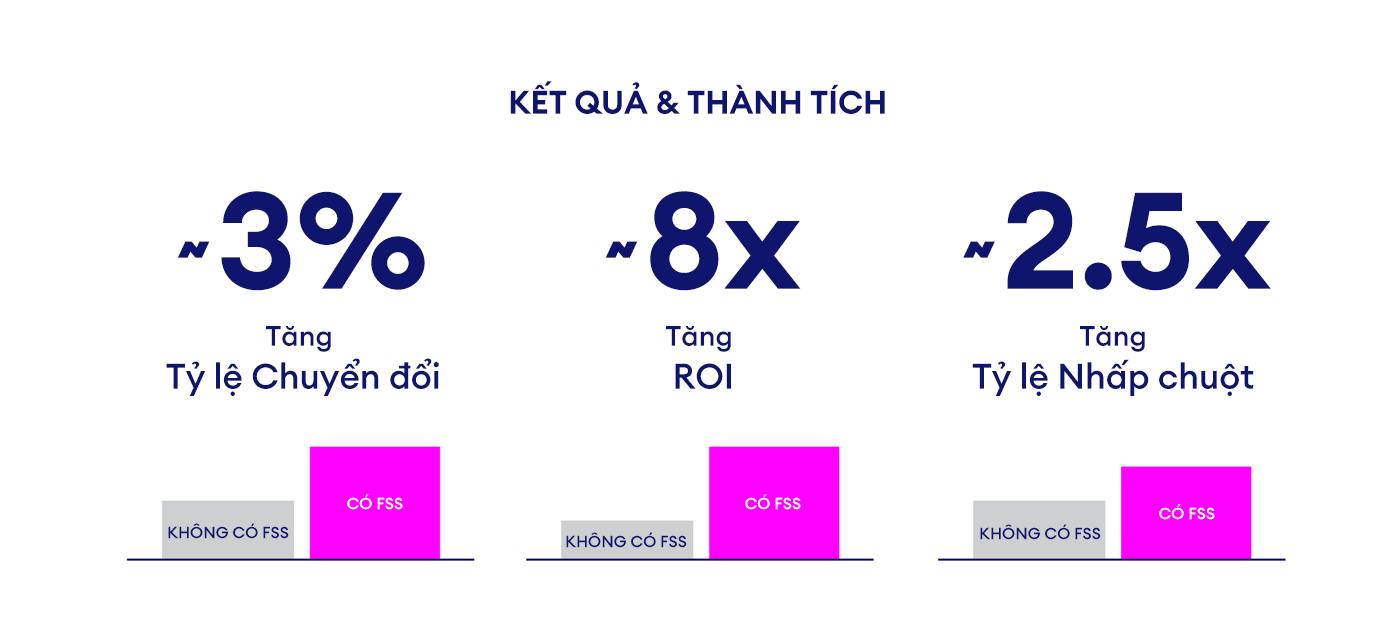 KẾT QUẢ & THÀNH TÍCH

~3%
Tăng
Tỷ lệ Chuyển đổi

KHÔNG CÓ FSS
CÓ FSS

~8x
Tăng
ROI

KHÔNG CÓ FSS
CÓ FSS

~2.5x
Tăng
Tỷ lệ Nhấp chuột

KHÔNG CÓ FSS
CÓ FSS